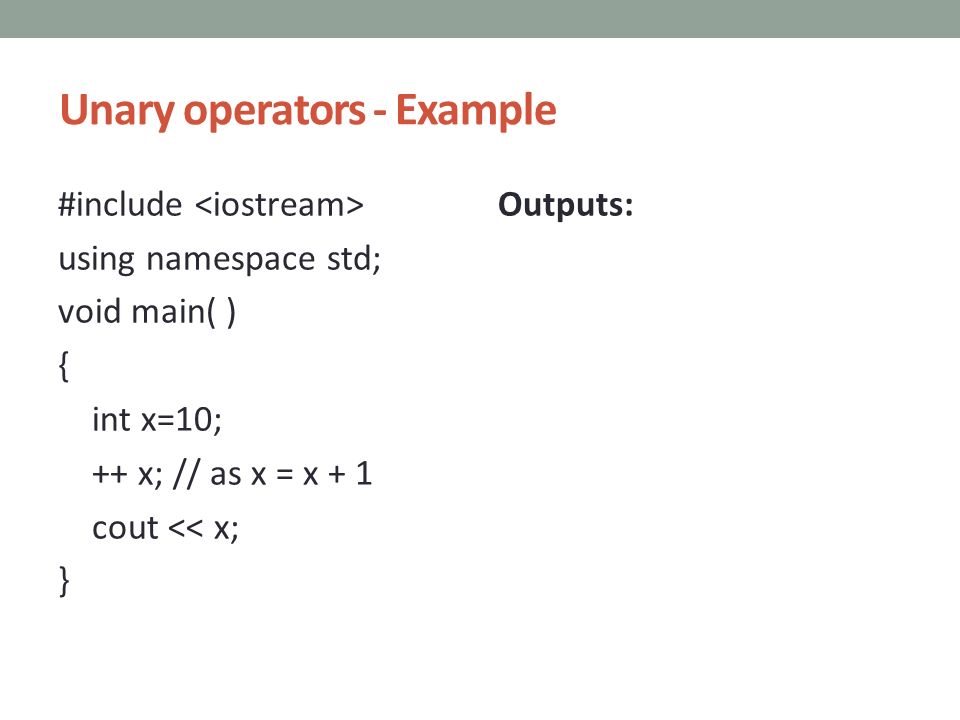 Unary operators - Example

#include <iostream>
using namespace std;
void main( )
{
int x=10;
++ x; // as x = x + 1
cout << x;
}

Outputs: